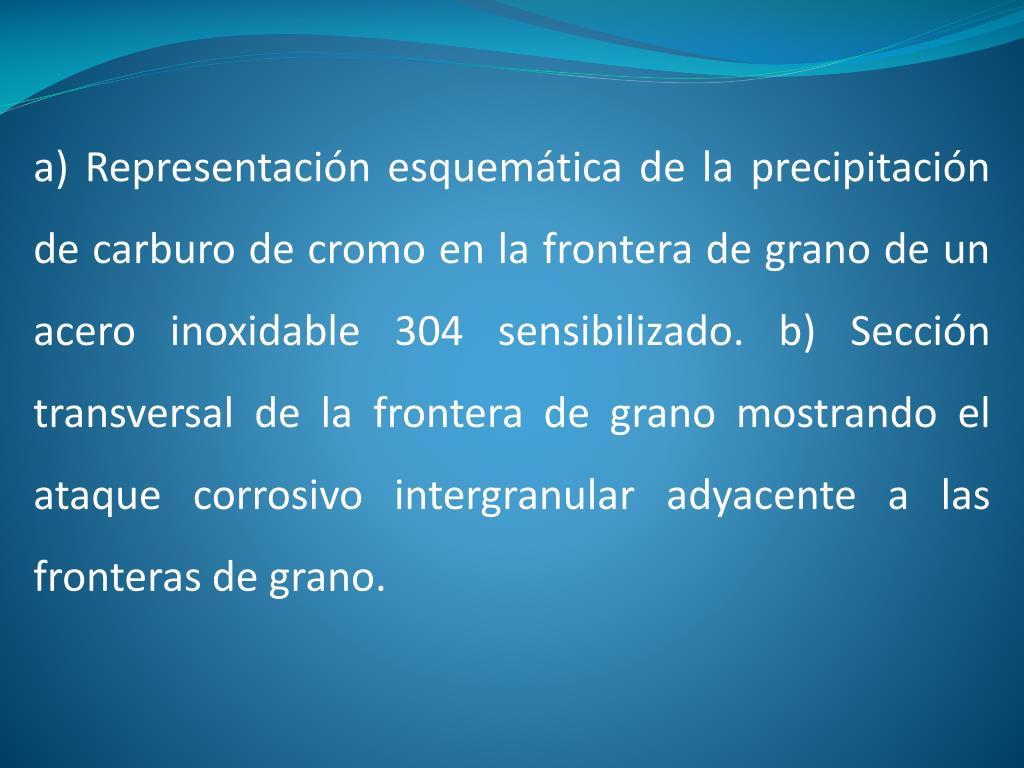 a) Representación esquemática de la precipitación de carburo de cromo en la frontera de grano de un acero inoxidable 304 sensibilizado. b) Sección transversal de la frontera de grano mostrando el ataque corrosivo intergranular adyacente a las fronteras de grano.